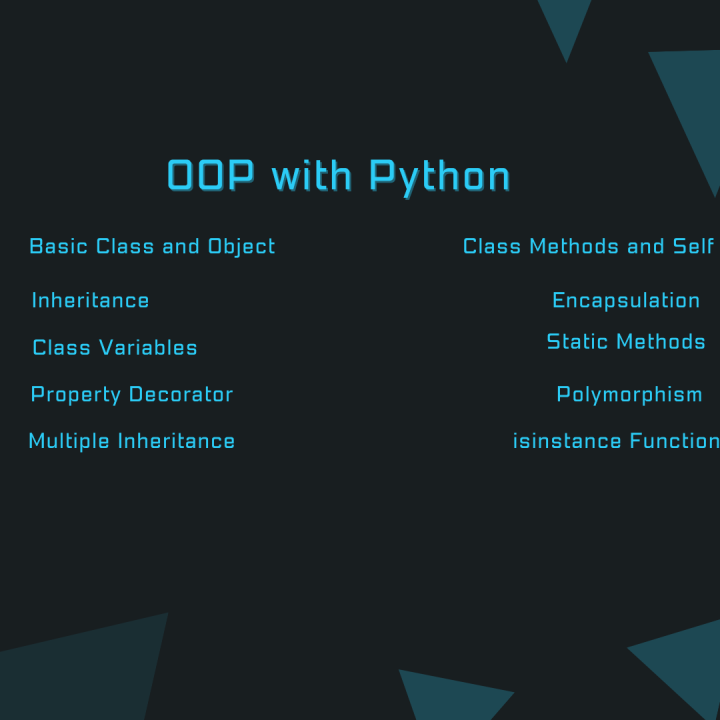 OOP with Python

Basic Class and Object

Inheritance

Class Variables

Property Decorator

Multiple Inheritance

Class Methods and Self

Encapsulation

Static Methods

Polymorphism

isinstance Function